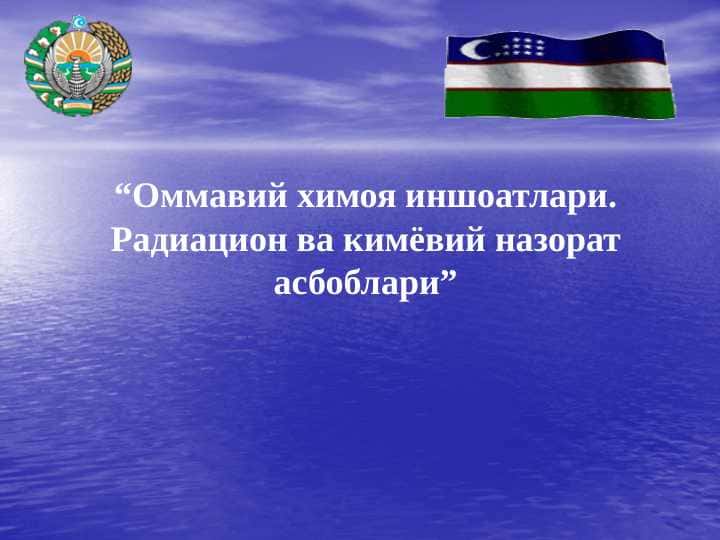 “Оммавий химоя иншоатлари. Радиацион ва кимёвий назорат асбоблари”